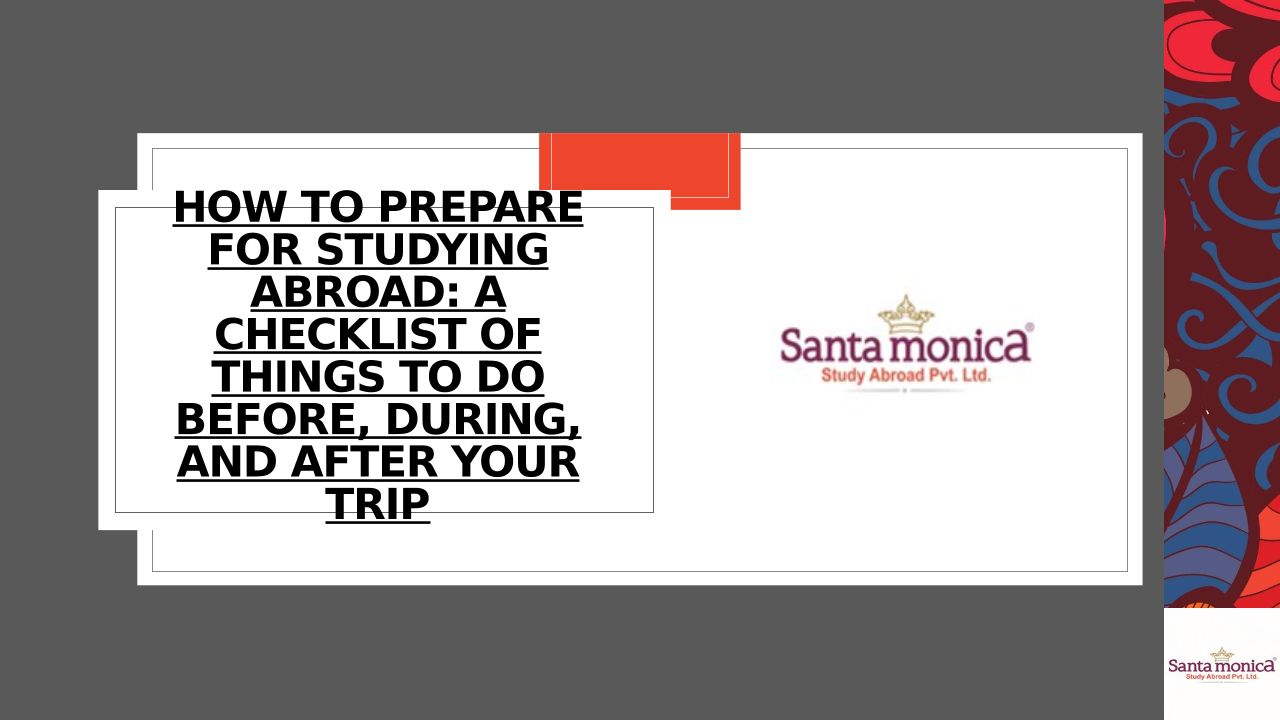 HOW TO PREPARE FOR STUDYING ABROAD: A CHECKLIST OF THINGS TO DO BEFORE, DURING, AND AFTER YOUR TRIP

Santa monica®
Study Abroad Pvt. Ltd.

Santa monica®
Study Abroad Pvt. Ltd.